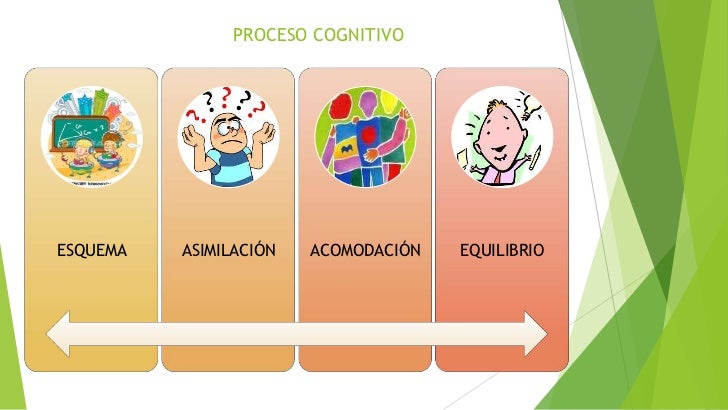 PROCESO COGNITIVO

ESQUEMA

ASIMILACIÓN

ACOMODACIÓN

EQUILIBRIO